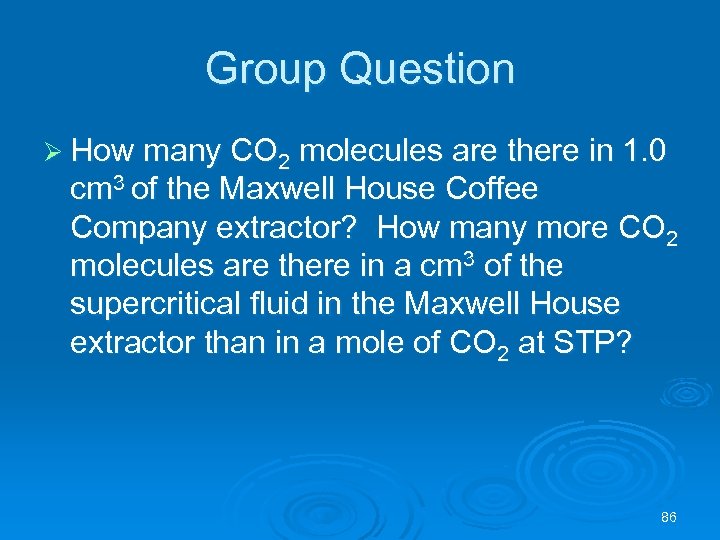 Group Question

➢ How many $CO_2$ molecules are there in 1.0 $cm^3$ of the Maxwell House Coffee Company extractor? How many more $CO_2$ molecules are there in a $cm^3$ of the supercritical fluid in the Maxwell House extractor than in a mole of $CO_2$ at STP?

86